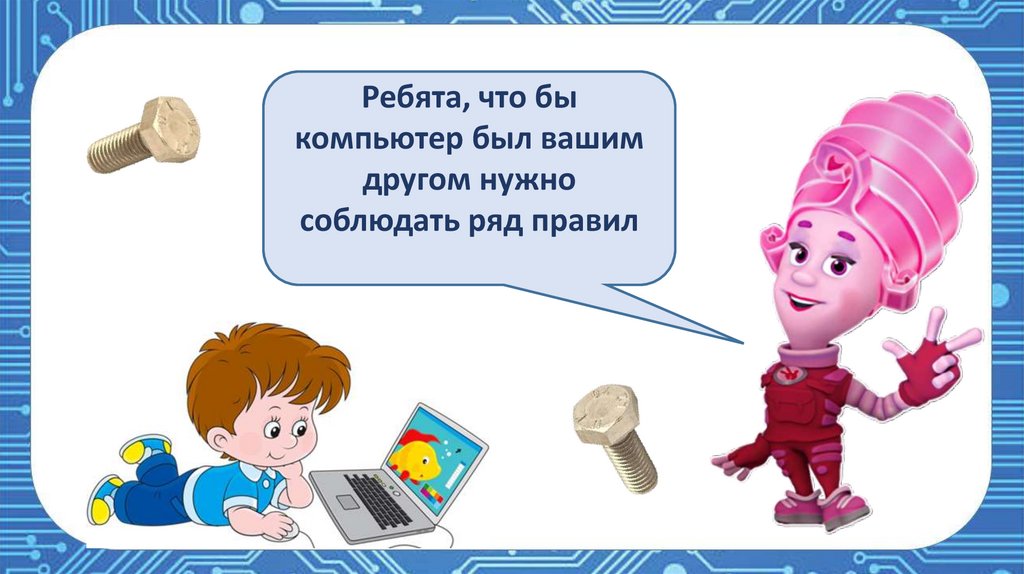 Ребята, что бы компьютер был вашим другом нужно соблюдать ряд правил